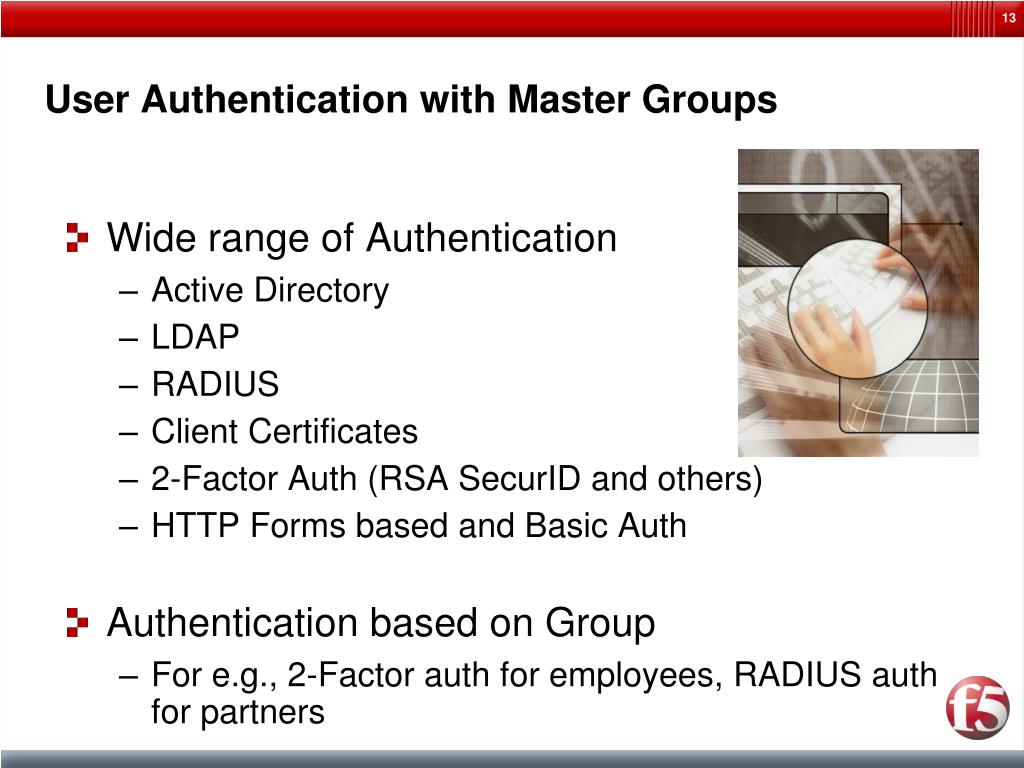 13

User Authentication with Master Groups

Wide range of Authentication
– Active Directory
– LDAP
– RADIUS
– Client Certificates
– 2-Factor Auth (RSA SecurID and others)
– HTTP Forms based and Basic Auth

Authentication based on Group
– For e.g., 2-Factor auth for employees, RADIUS auth for partners

f5